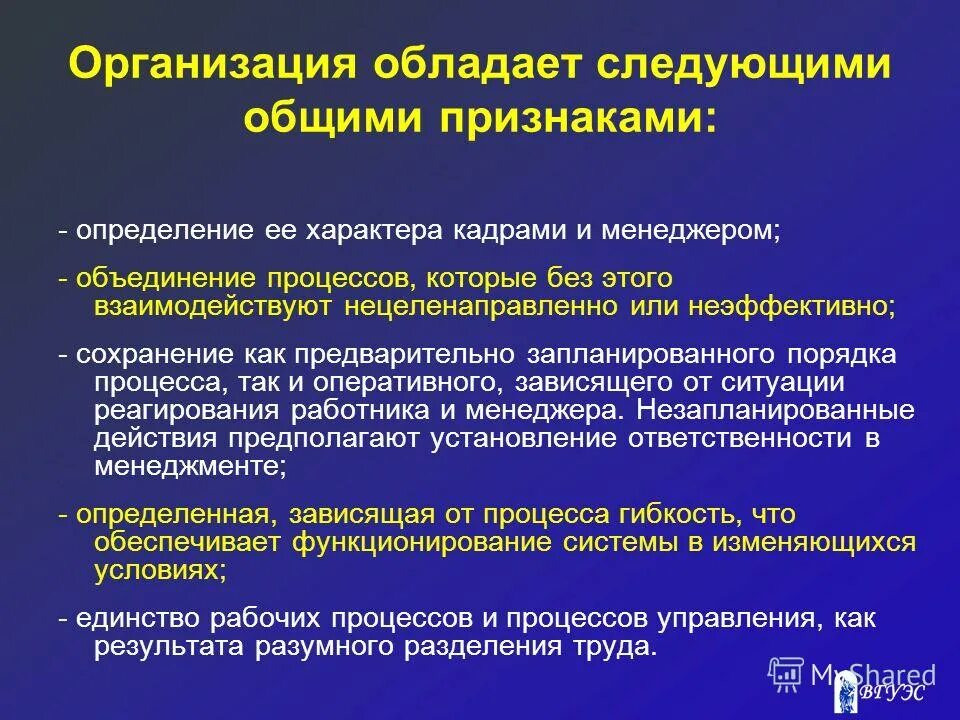 Организация обладает следующими общими признаками:

- определение ее характера кадрами и менеджером;

- объединение процессов, которые без этого взаимодействуют нецеленаправленно или неэффективно;

- сохранение как предварительно запланированного порядка процесса, так и оперативного, зависящего от ситуации реагирования работника и менеджера. Незапланированные действия предполагают установление ответственности в менеджменте;

- определенная, зависящая от процесса гибкость, что обеспечивает функционирование системы в изменяющихся условиях;

- единство рабочих процессов и процессов управления, как результата разумного разделения труда.

MyShared

ВГУЭС